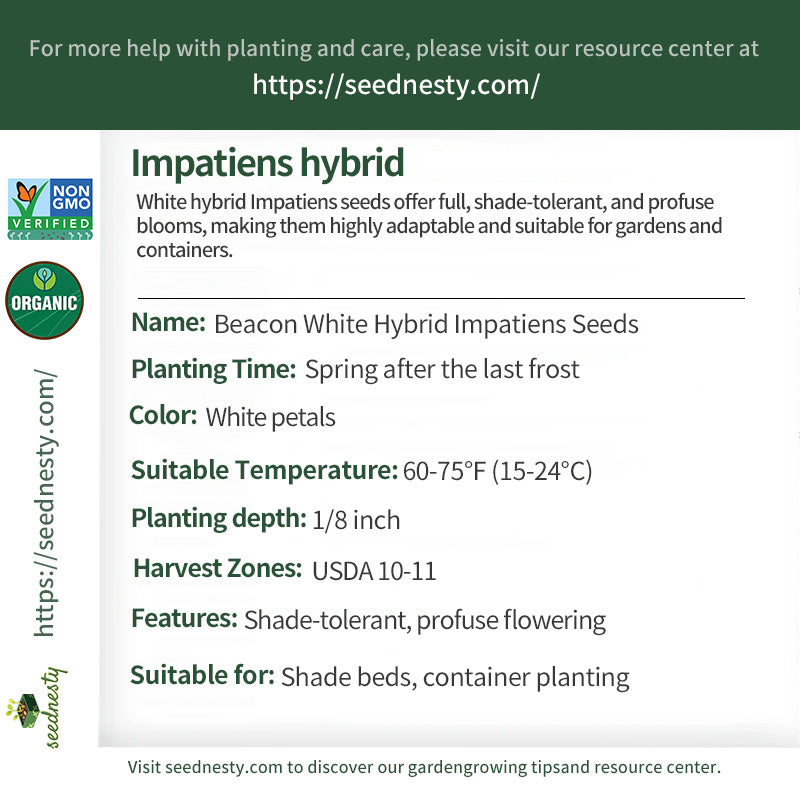 For more help with planting and care, please visit our resource center at
https://seednesty.com/

NON GMO VERIFIED

ORGANIC

https://seednesty.com/

seednesty

Impatiens hybrid

White hybrid Impatiens seeds offer full, shade-tolerant, and profuse blooms, making them highly adaptable and suitable for gardens and containers.

Name: Beacon White Hybrid Impatiens Seeds

Planting Time: Spring after the last frost

Color: White petals

Suitable Temperature: 60-75°F (15-24°C)

Planting depth: 1/8 inch

Harvest Zones: USDA 10-11

Features: Shade-tolerant, profuse flowering

Suitable for: Shade beds, container planting

Visit seednesty.com to discover our gardengrowing tipsand resource center.